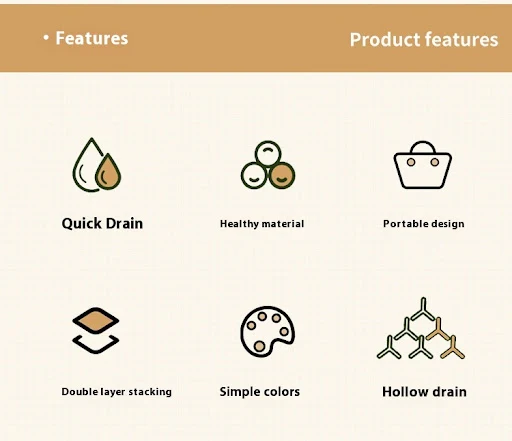 • Features

Product features

Quick Drain

Healthy material

Portable design

Double layer stacking

Simple colors

Hollow drain